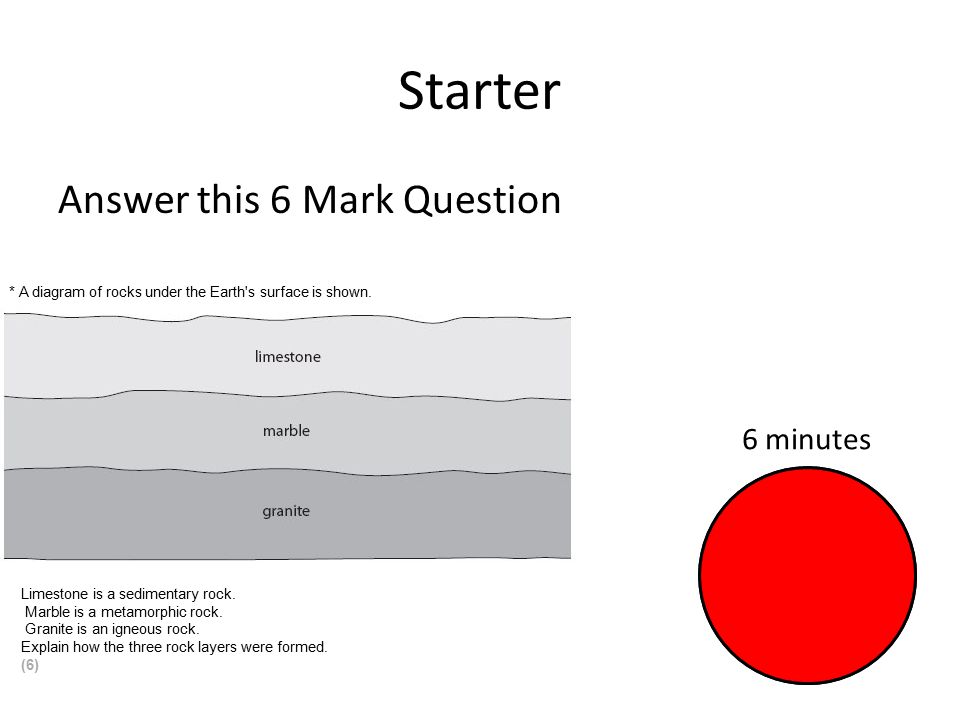 Starter

Answer this 6 Mark Question

* A diagram of rocks under the Earth's surface is shown.

limestone

marble

granite

Limestone is a sedimentary rock.
Marble is a metamorphic rock.
Granite is an igneous rock.
Explain how the three rock layers were formed.
(6)

6 minutes